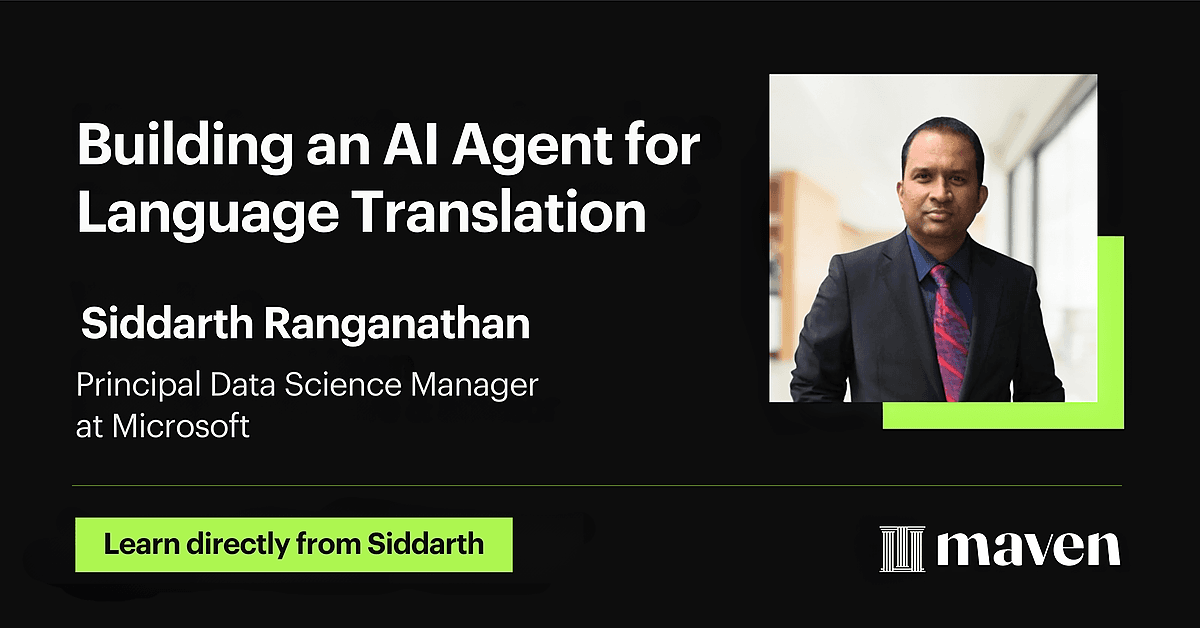 Building an AI Agent for Language Translation

Siddarth Ranganathan

Principal Data Science Manager at Microsoft

Learn directly from Siddarth

maven